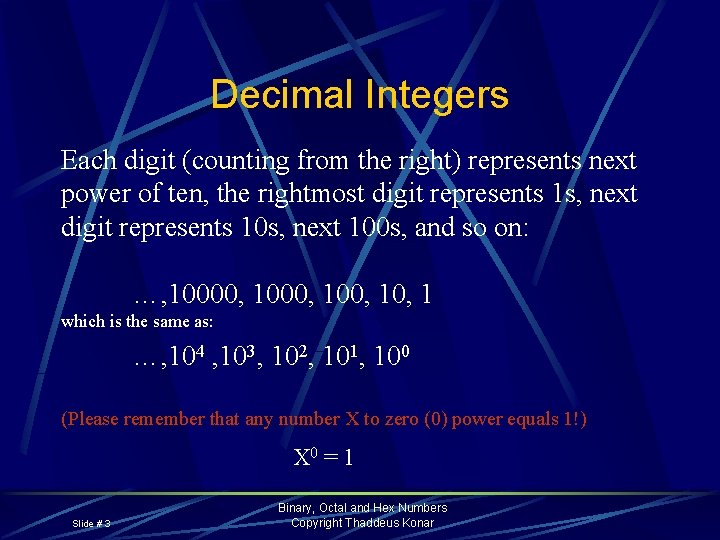 Decimal Integers

Each digit (counting from the right) represents next power of ten, the rightmost digit represents 1s, next digit represents 10s, next 100s, and so on:

…,10000, 1000, 100, 10, 1

which is the same as:

…,$10^4$ ,$10^3$, $10^2$, $10^1$, $10^0$

(Please remember that any number X to zero (0) power equals 1!)

$X^0 = 1$

Slide # 3

Binary, Octal and Hex Numbers
Copyright Thaddeus Konar